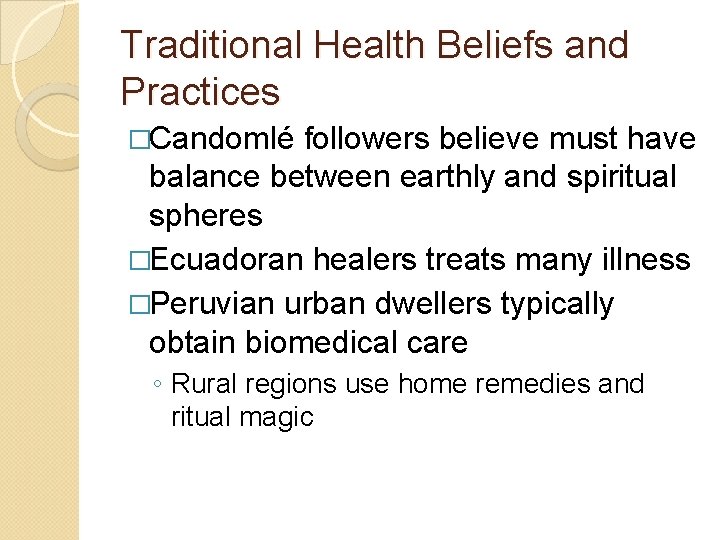 Traditional Health Beliefs and Practices

□Candomlé followers believe must have balance between earthly and spiritual spheres

□Ecuadoran healers treats many illness

□Peruvian urban dwellers typically obtain biomedical care

◦ Rural regions use home remedies and ritual magic